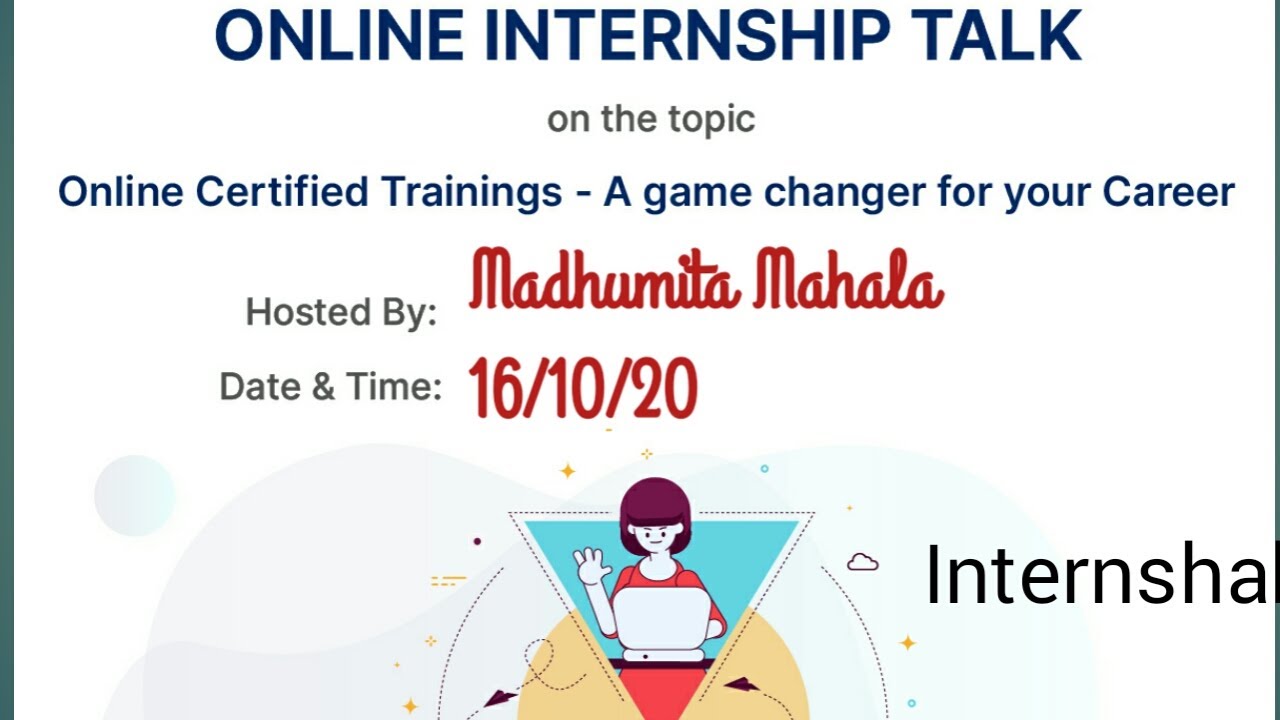 ONLINE INTERNSHIP TALK

on the topic

Online Certified Trainings - A game changer for your Career

Hosted By: Madhumita Mahala

Date & Time: 16/10/20

Internshal